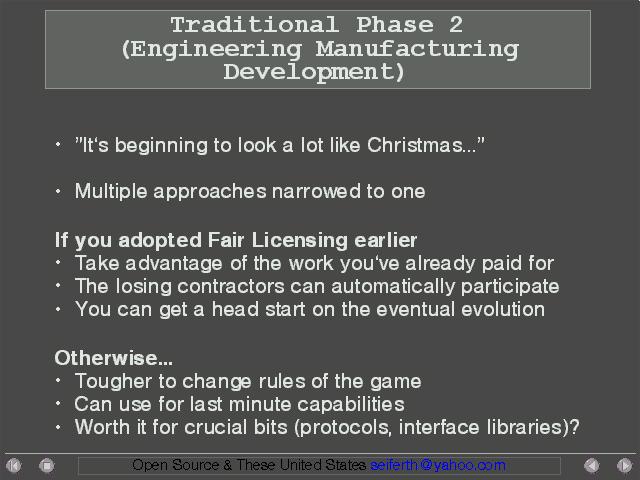 Traditional Phase 2
(Engineering Manufacturing Development)

• "It's beginning to look a lot like Christmas..."

• Multiple approaches narrowed to one

If you adopted Fair Licensing earlier
• Take advantage of the work you've already paid for
• The losing contractors can automatically participate
• You can get a head start on the eventual evolution

Otherwise...
• Tougher to change rules of the game
• Can use for last minute capabilities
• Worth it for crucial bits (protocols, interface libraries)?

Open Source & These United States seiferth@yahoo.com